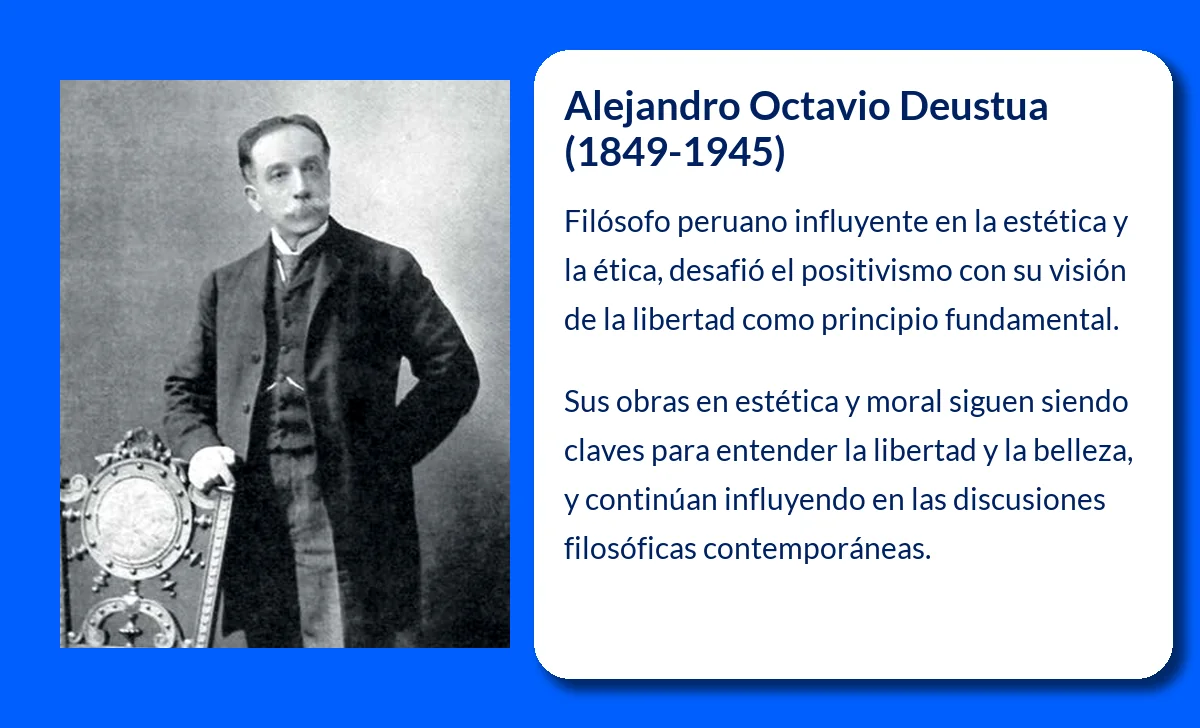 Alejandro Octavio Deustua (1849-1945)

Filósofo peruano influyente en la estética y la ética, desafió el positivismo con su visión de la libertad como principio fundamental.

Sus obras en estética y moral siguen siendo claves para entender la libertad y la belleza, y continúan influyendo en las discusiones filosóficas contemporáneas.